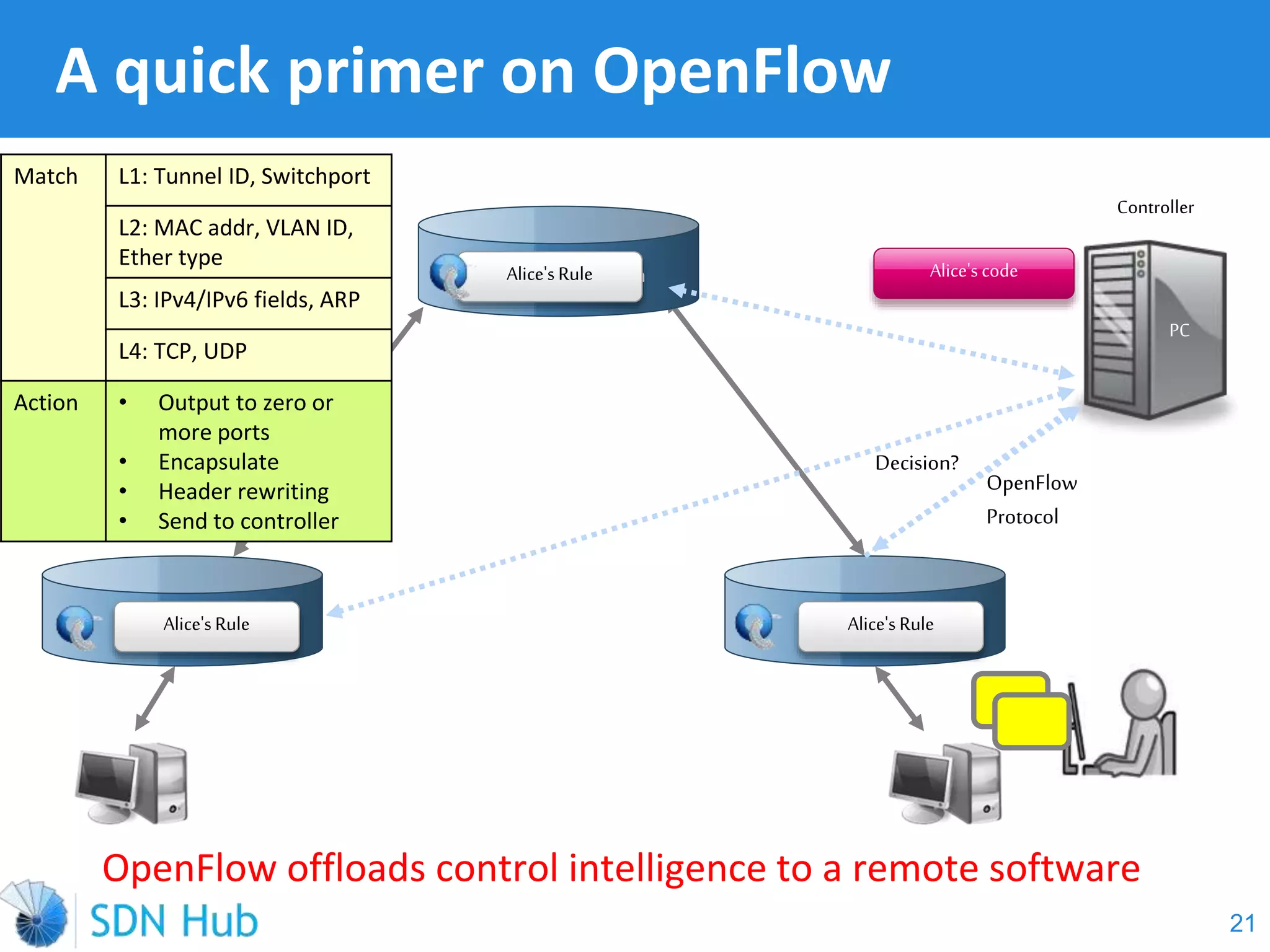 A quick primer on OpenFlow

| Match | L1: Tunnel ID, Switchport |
|---|---|
| | L2: MAC addr, VLAN ID, Ether type |
| | L3: IPv4/IPv6 fields, ARP |
| | L4: TCP, UDP |
| Action | • Output to zero or more ports • Encapsulate • Header rewriting • Send to controller |

Alice's Rule

Controller

Alice's code

PC

Decision?

OpenFlow Protocol

Alice's Rule

Alice's Rule

OpenFlow offloads control intelligence to a remote software

SDN Hub

21